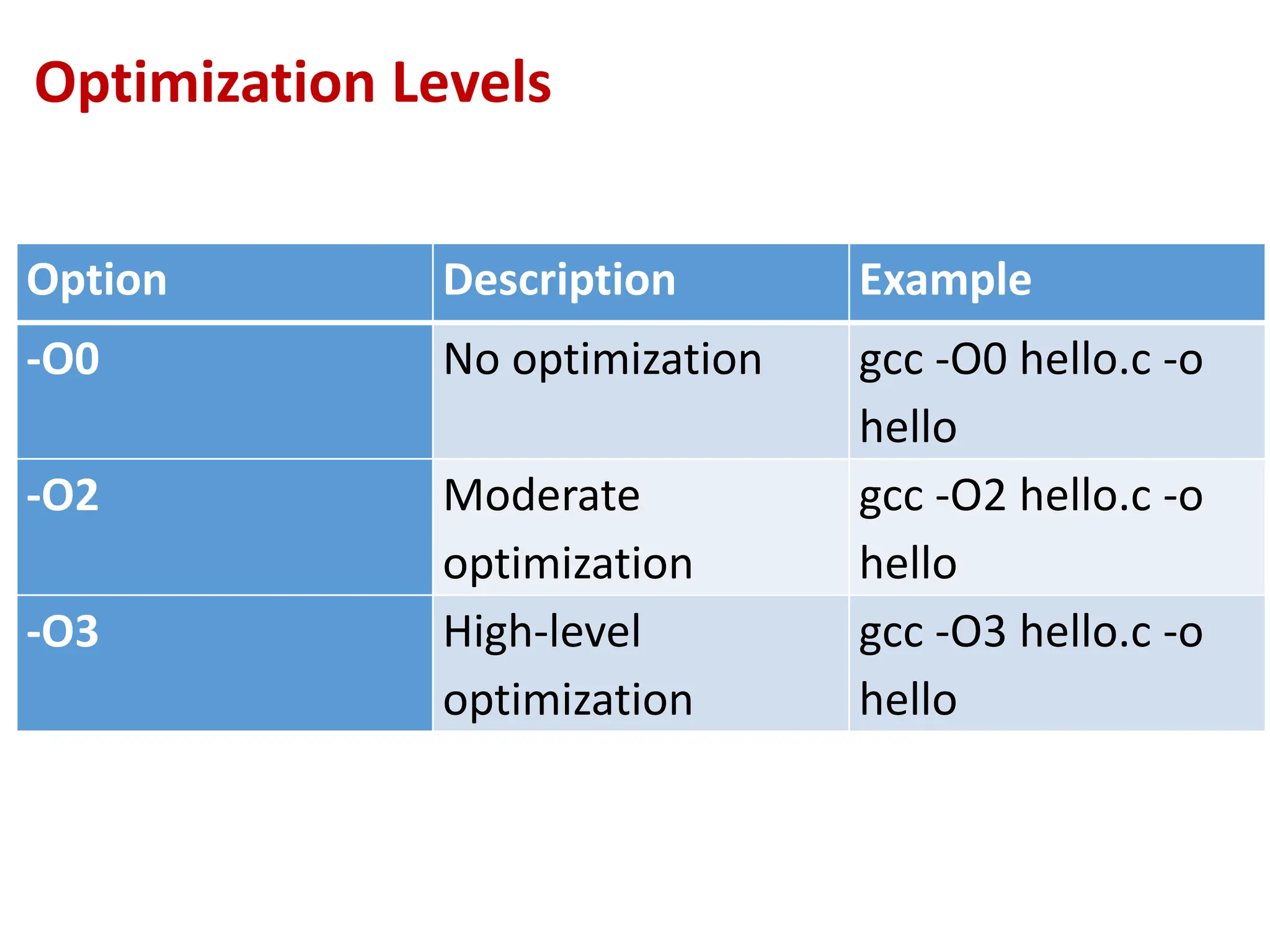 Optimization Levels

| Option | Description | Example |
|---|---|---|
| -O0 | No optimization | gcc -O0 hello.c -o hello |
| -O2 | Moderate optimization | gcc -O2 hello.c -o hello |
| -O3 | High-level optimization | gcc -O3 hello.c -o hello |